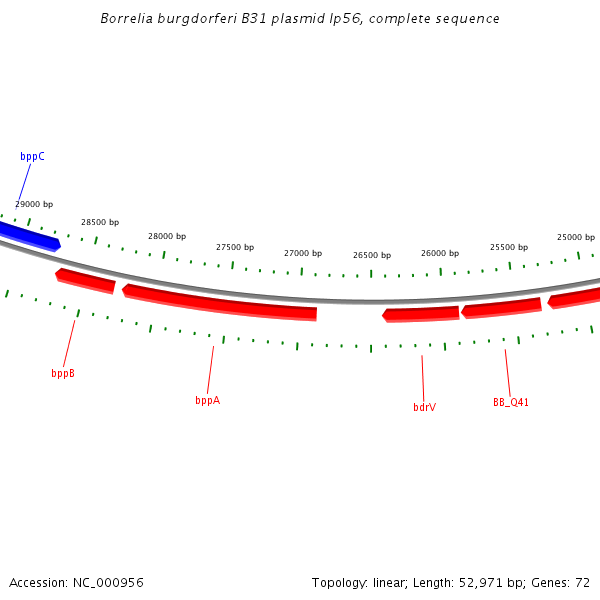 Borrelia burgdorferi B31 plasmid lp56, complete sequence

bppC

29000 bp

28500 bp

28000 bp

27500 bp

27000 bp

26500 bp

26000 bp

25500 bp

25000 bp

bppB

bppA

bdrV

BB_Q41

Accession: NC_000956

Topology: linear; Length: 52,971 bp; Genes: 72